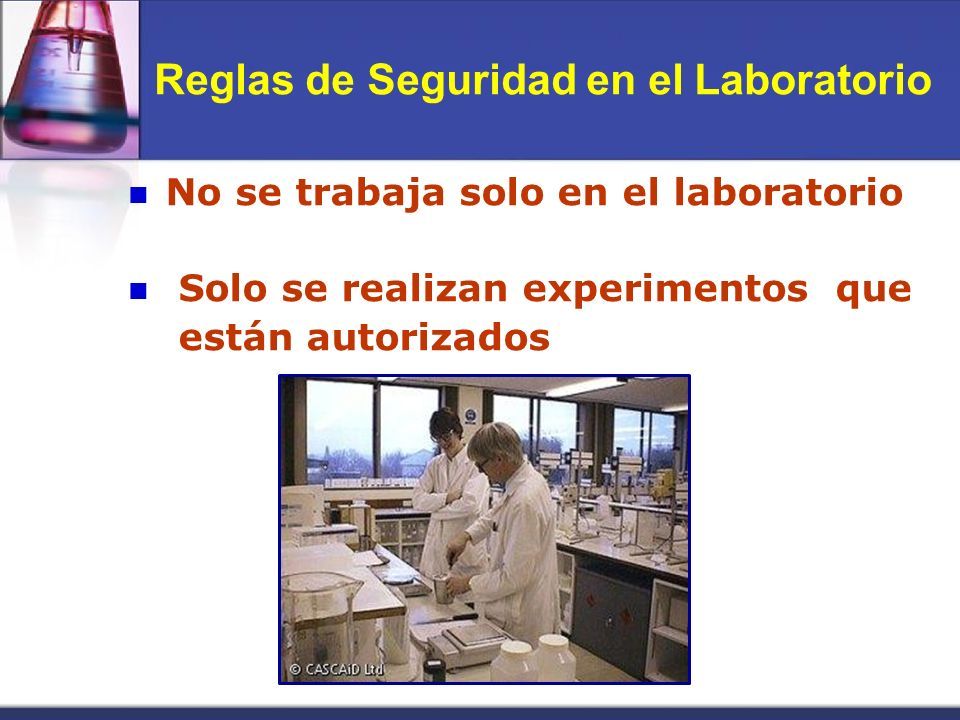 Reglas de Seguridad en el Laboratorio

No se trabaja solo en el laboratorio

Solo se realizan experimentos que están autorizados

© CASCAiD Ltd